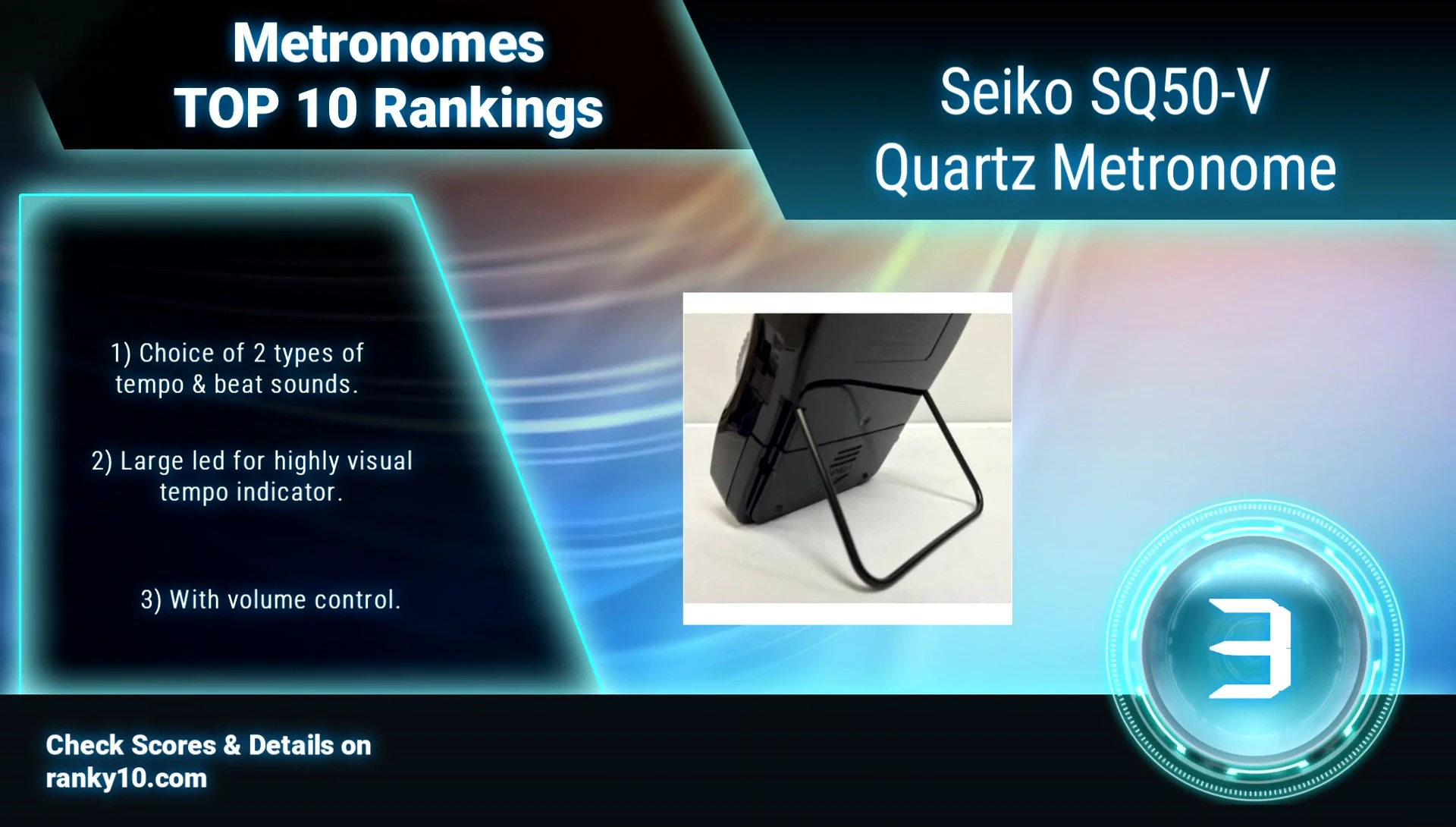 Metronomes
TOP 10 Rankings

Seiko SQ50-V
Quartz Metronome

1) Choice of 2 types of tempo & beat sounds.

2) Large led for highly visual tempo indicator.

3) With volume control.

3

Check Scores & Details on
ranky10.com